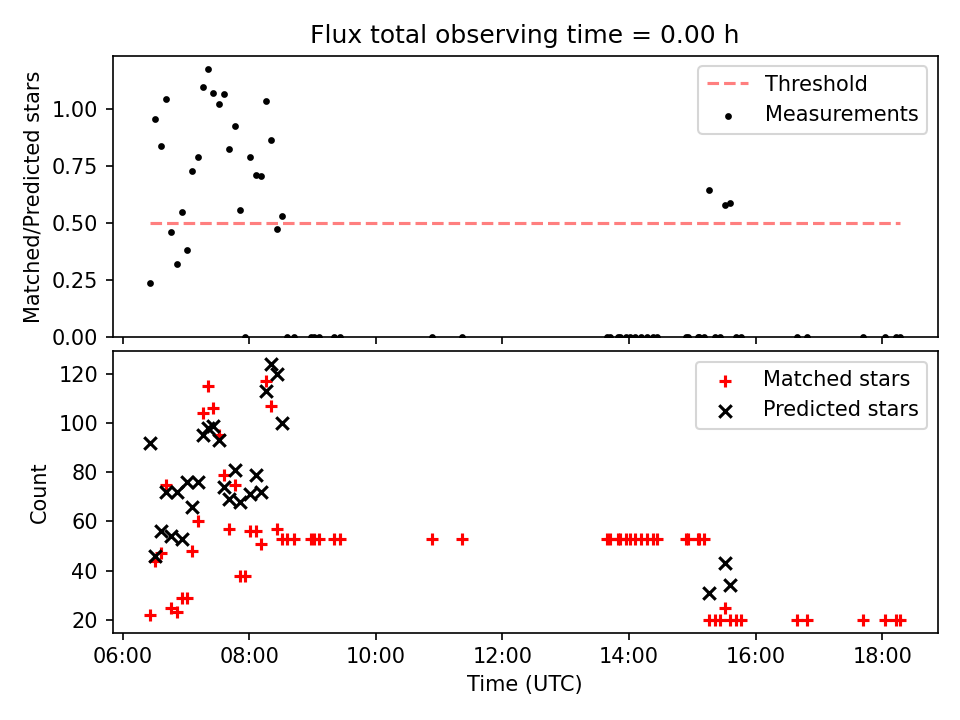 Flux total observing time = 0.00 h

Matched/Predicted stars

1.00
0.75
0.50
0.25
0.00

Threshold
Measurements

Count

120
100
80
60
40
20

Matched stars
Predicted stars

06:00
08:00
10:00
12:00
14:00
16:00
18:00

Time (UTC)